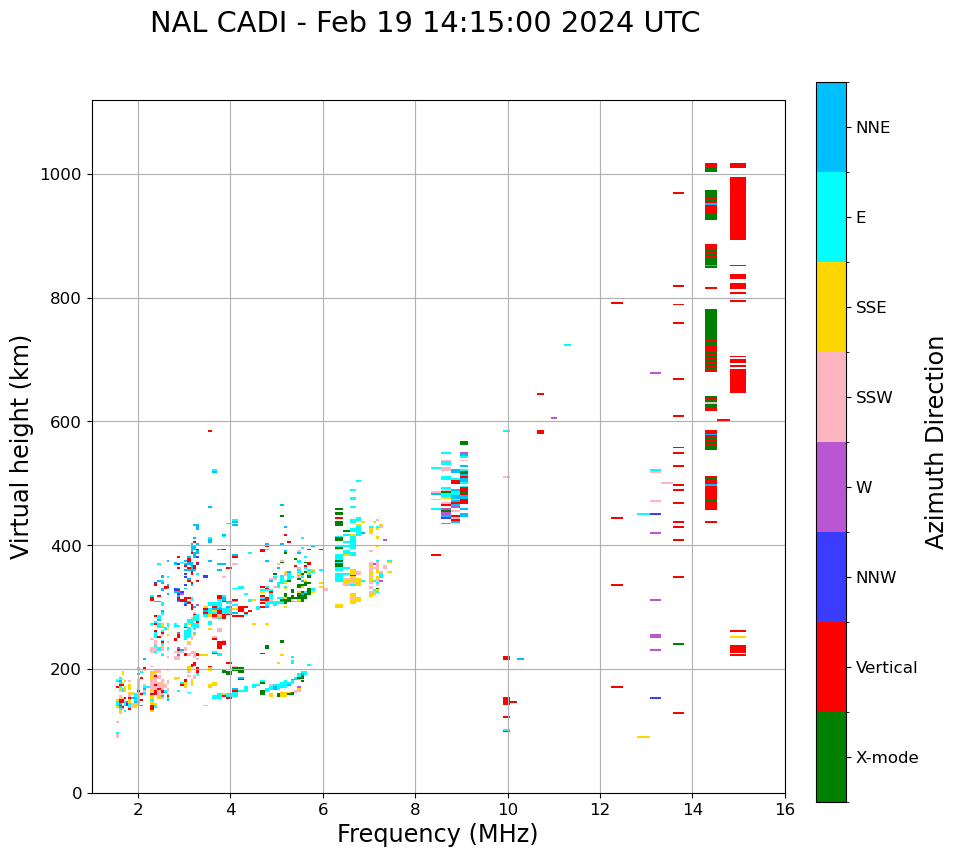 NAL CADI - Feb 19 14:15:00 2024 UTC

Virtual height (km)

1000
800
600
400
200
0

2
4
6
8
10
12
14
16

Frequency (MHz)

NNE
E
SSE
SSW
W
NNW
Vertical
X-mode

Azimuth Direction